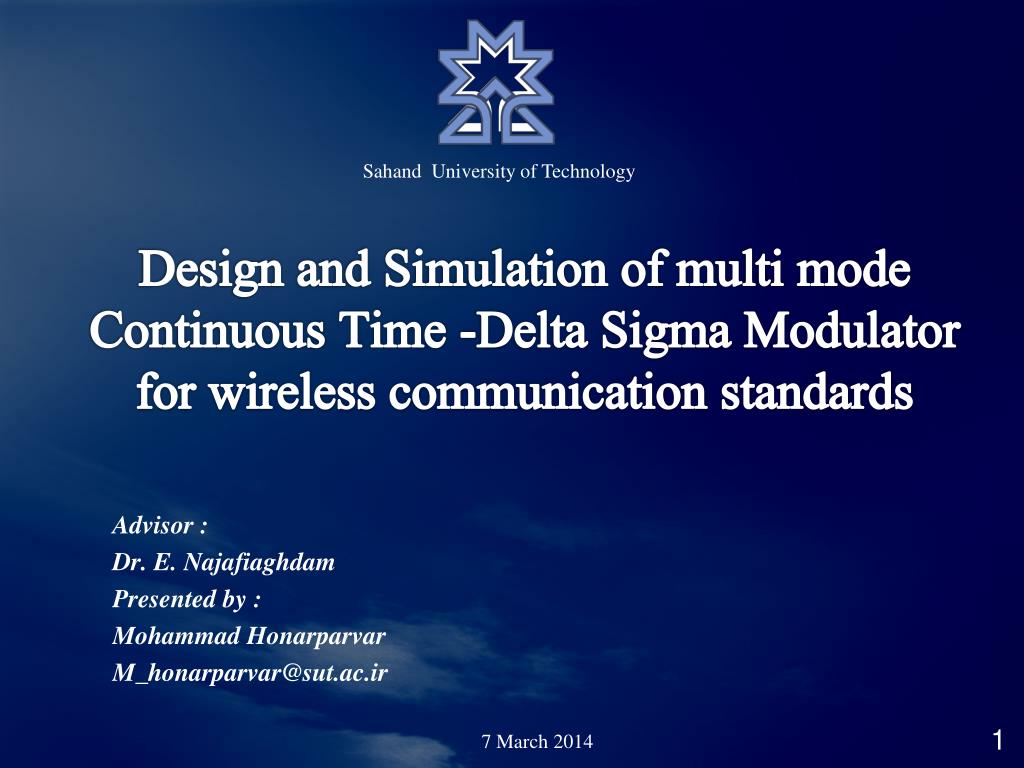 Sahand University of Technology

Design and Simulation of multi mode Continuous Time -Delta Sigma Modulator for wireless communication standards

Advisor :
Dr. E. Najafiaghdam
Presented by :
Mohammad Honarparvar
M_honarparvar@sut.ac.ir

7 March 2014

1